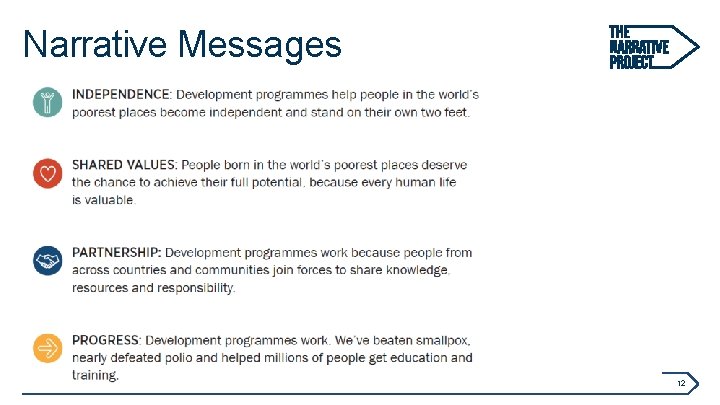 Narrative Messages

THE NARRATIVE PROJECT

INDEPENDENCE: Development programmes help people in the world's poorest places become independent and stand on their own two feet.

SHARED VALUES: People born in the world's poorest places deserve the chance to achieve their full potential, because every human life is valuable.

PARTNERSHIP: Development programmes work because people from across countries and communities join forces to share knowledge, resources and responsibility.

PROGRESS: Development programmes work. We've beaten smallpox, nearly defeated polio and helped millions of people get education and training.

12